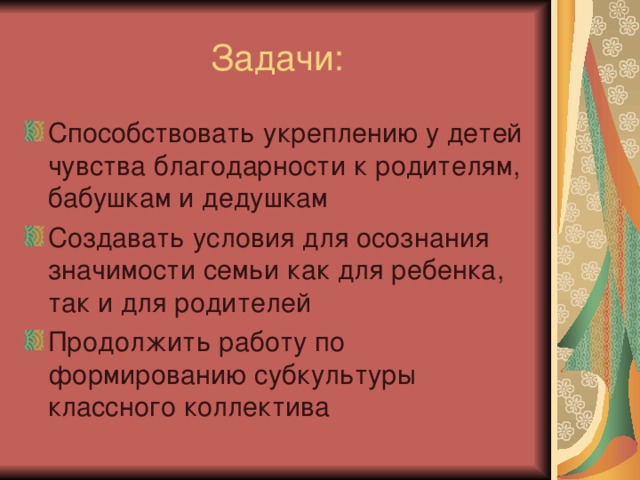 Задачи:

Способствовать укреплению у детей чувства благодарности к родителям, бабушкам и дедушкам

Создавать условия для осознания значимости семьи как для ребенка, так и для родителей

Продолжить работу по формированию субкультуры классного коллектива